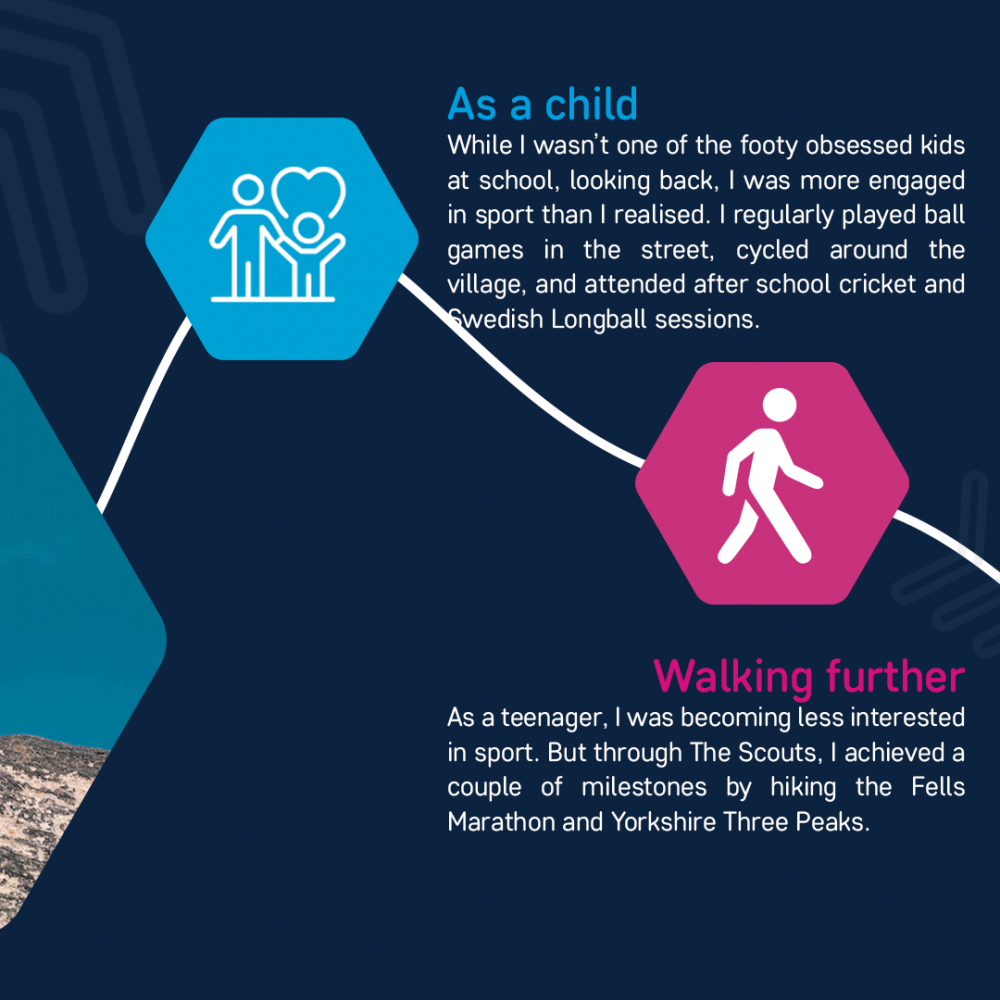 As a child

While I wasn't one of the footy obsessed kids at school, looking back, I was more engaged in sport than I realised. I regularly played ball games in the street, cycled around the village, and attended after school cricket and Swedish Longball sessions.

Walking further

As a teenager, I was becoming less interested in sport. But through The Scouts, I achieved a couple of milestones by hiking the Fells Marathon and Yorkshire Three Peaks.